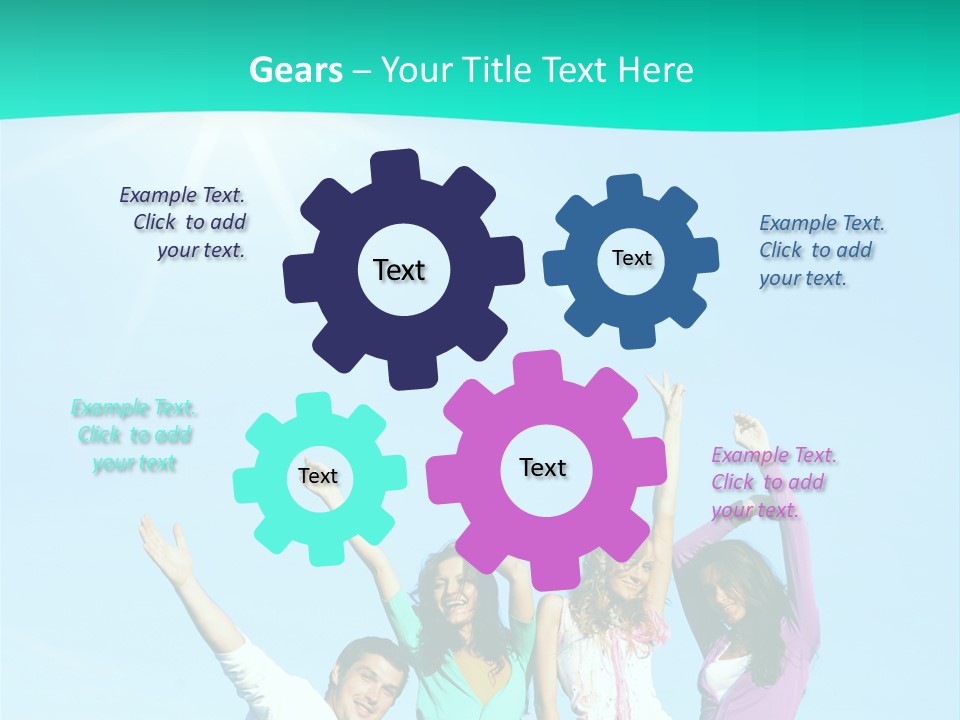 Gears – Your Title Text Here

Example Text. Click to add your text.

Text

Text

Example Text. Click to add your text.

Example Text. Click to add your text

Text

Text

Example Text. Click to add your text.